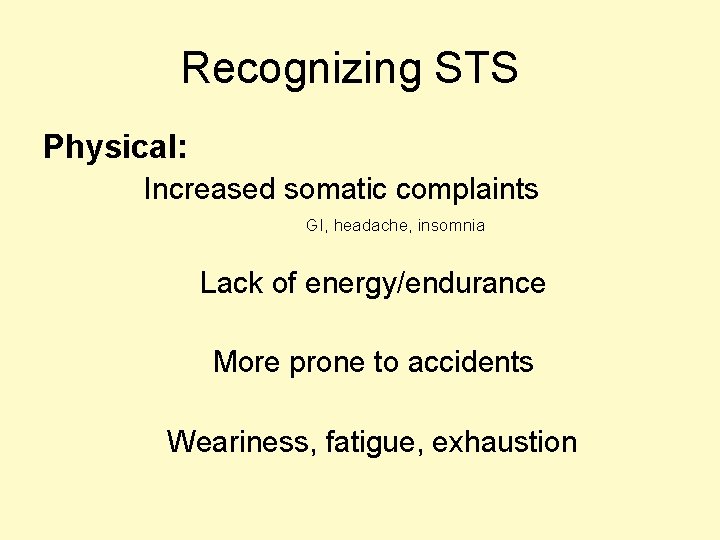 Recognizing STS

Physical:

Increased somatic complaints

GI, headache, insomnia

Lack of energy/endurance

More prone to accidents

Weariness, fatigue, exhaustion